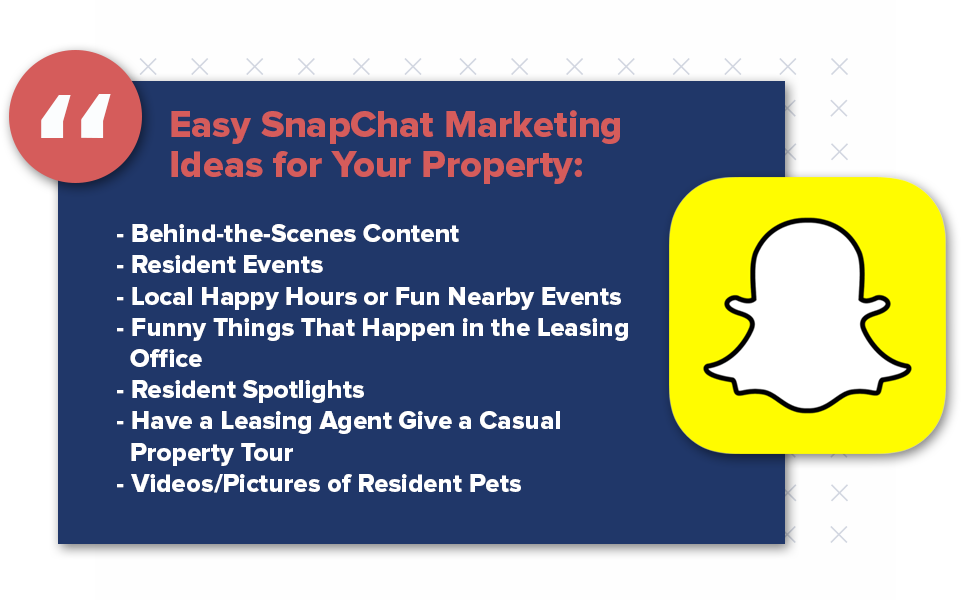 “

Easy SnapChat Marketing Ideas for Your Property:

- Behind-the-Scenes Content
- Resident Events
- Local Happy Hours or Fun Nearby Events
- Funny Things That Happen in the Leasing Office
- Resident Spotlights
- Have a Leasing Agent Give a Casual Property Tour
- Videos/Pictures of Resident Pets